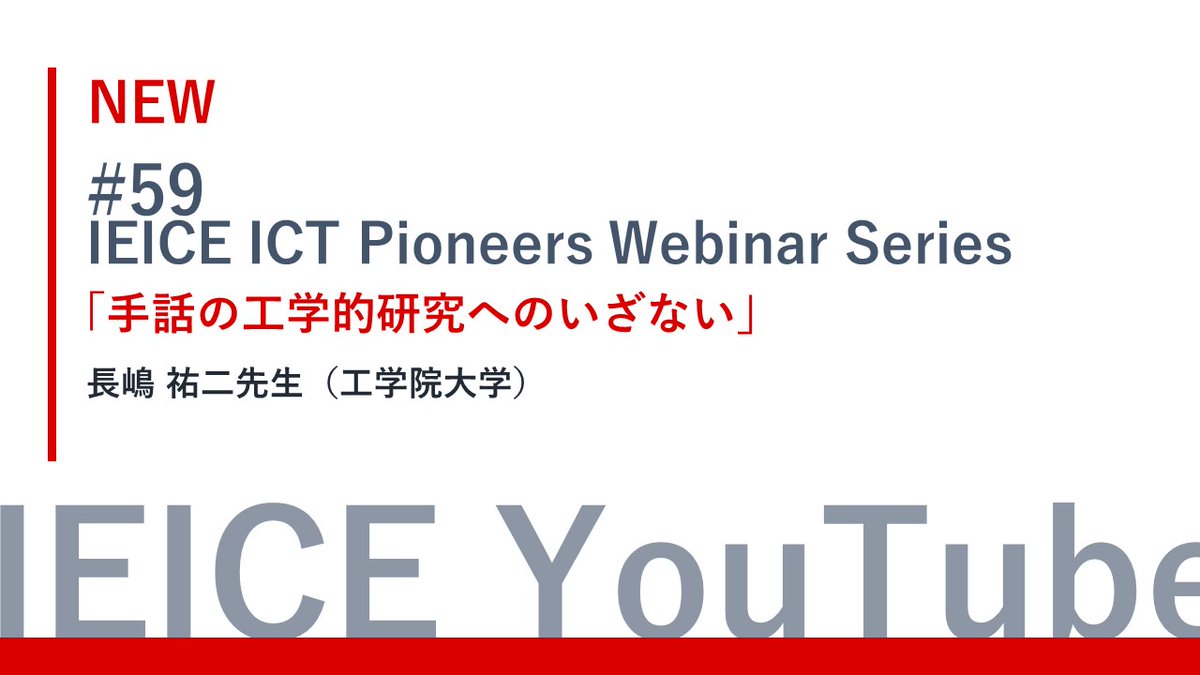 NEW

#59
IEICE ICT Pioneers Webinar Series
「手話の工学的研究へのいざない」
長嶋 祐二先生（工学院大学）

IEICE YouTube